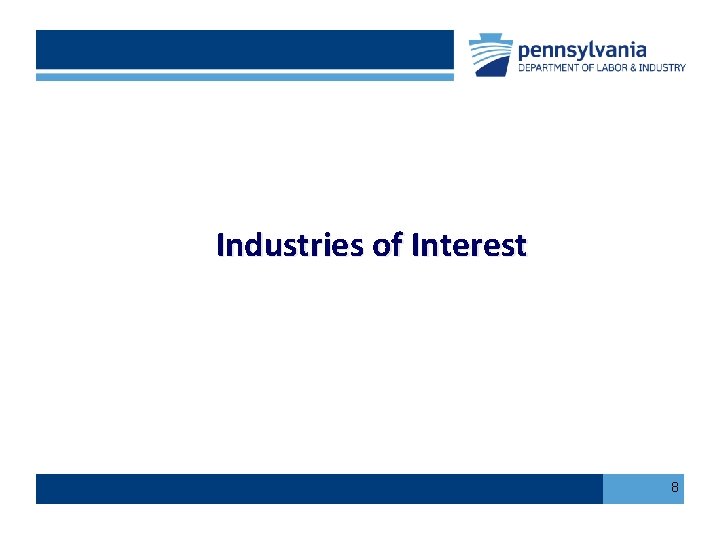 pennsylvania
DEPARTMENT OF LABOR & INDUSTRY

Industries of Interest

8